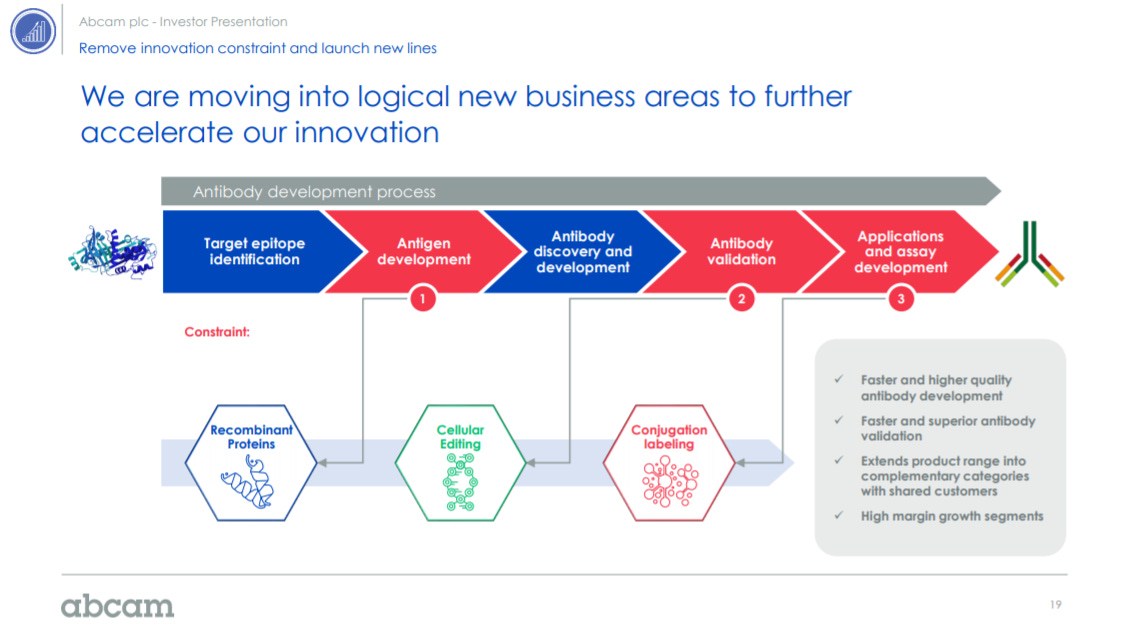 Abcam plc - Investor Presentation

Remove innovation constraint and launch new lines

We are moving into logical new business areas to further accelerate our innovation

Antibody development process

Target epitope identification

Antigen development

Antibody discovery and development

Antibody validation

Applications and assay development

1

2

3

Constraint:

Recombinant Proteins

Cellular Editing

Conjugation labeling

✓ Faster and higher quality antibody development

✓ Faster and superior antibody validation

✓ Extends product range into complementary categories with shared customers

✓ High margin growth segments

abcam

19